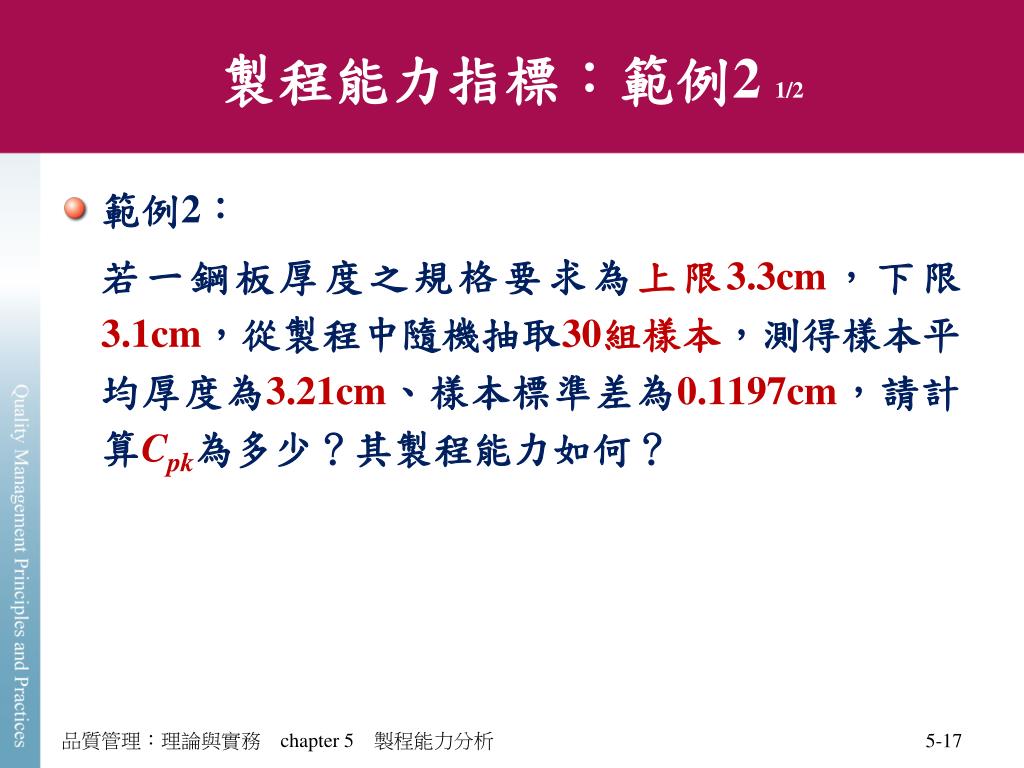 製程能力指標：範例2 1/2

範例2：

若一鋼板厚度之規格要求為上限3.3cm，下限3.1cm，從製程中隨機抽取30組樣本，測得樣本平均厚度為3.21cm、樣本標準差為0.1197cm，請計算$C_{pk}$為多少？其製程能力如何？

Quality Management Principles and Practices

品質管理：理論與實務　chapter 5　製程能力分析

5-17